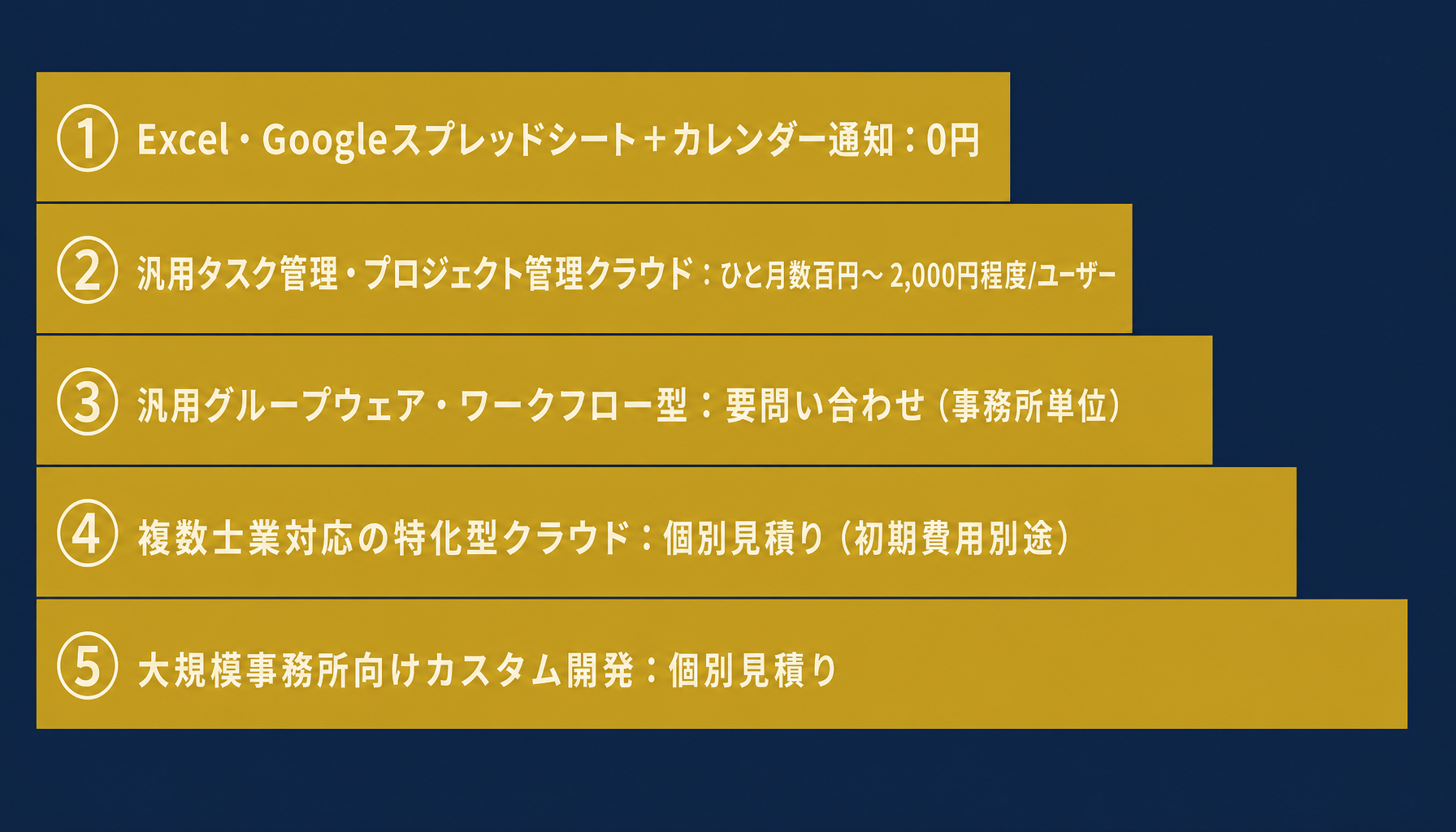 ① Excel・Googleスプレッドシート＋カレンダー通知：0円

② 汎用タスク管理・プロジェクト管理クラウド：ひと月数百円～2,000円程度/ユーザー

③ 汎用グループウェア・ワークフロー型：要問い合わせ（事務所単位）

④ 複数士業対応の特化型クラウド：個別見積り（初期費用別途）

⑤ 大規模事務所向けカスタム開発：個別見積り